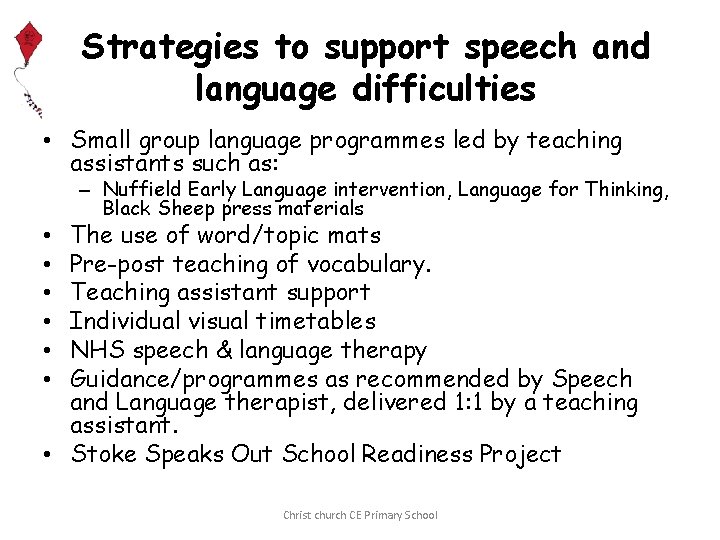 Strategies to support speech and language difficulties

• Small group language programmes led by teaching assistants such as:
– Nuffield Early Language intervention, Language for Thinking, Black Sheep press materials
• The use of word/topic mats
• Pre-post teaching of vocabulary.
• Teaching assistant support
• Individual visual timetables
• NHS speech & language therapy
• Guidance/programmes as recommended by Speech and Language therapist, delivered 1:1 by a teaching assistant.
• Stoke Speaks Out School Readiness Project

Christ church CE Primary School